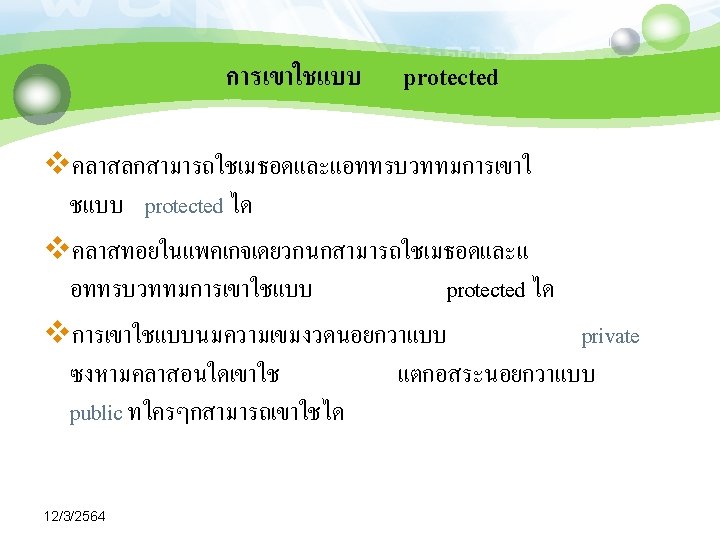 การเขาใชแบบ protected

❖คลาสลกสามารถใชเมธอดและแอททรบวททมการเขาใชแบบ protected ได

❖คลาสทอยในแพคเกจเดยวกนกสามารถใชเมธอดและแอททรบวททมการเขาใชแบบ protected ได

❖การเขาใชแบบนมความเขมงวดนอยกวาแบบ private ซงหามคลาสอนใดเขาใช แตกอสระนอยกวาแบบ public ทใครๆกสามารถเขาใชได

12/3/2564